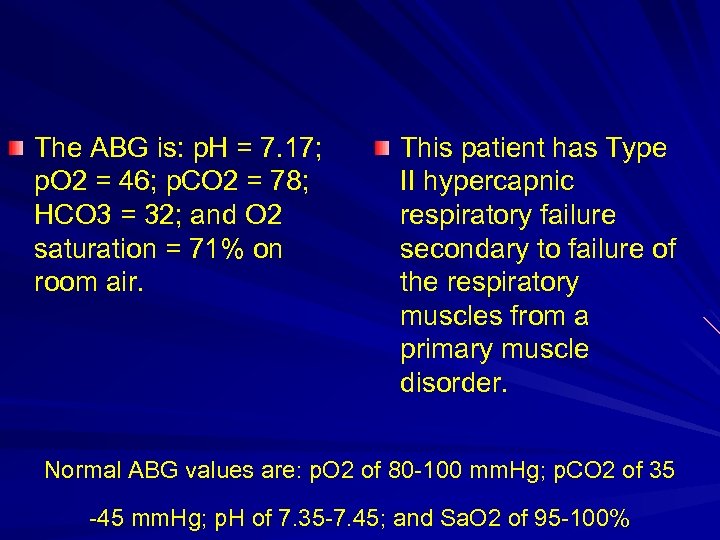 The ABG is: pH = 7.17; pO2 = 46; pCO2 = 78; HCO3 = 32; and O2 saturation = 71% on room air.

This patient has Type II hypercapnic respiratory failure secondary to failure of the respiratory muscles from a primary muscle disorder.

Normal ABG values are: pO2 of 80-100 mmHg; pCO2 of 35 -45 mmHg; pH of 7.35-7.45; and SaO2 of 95-100%